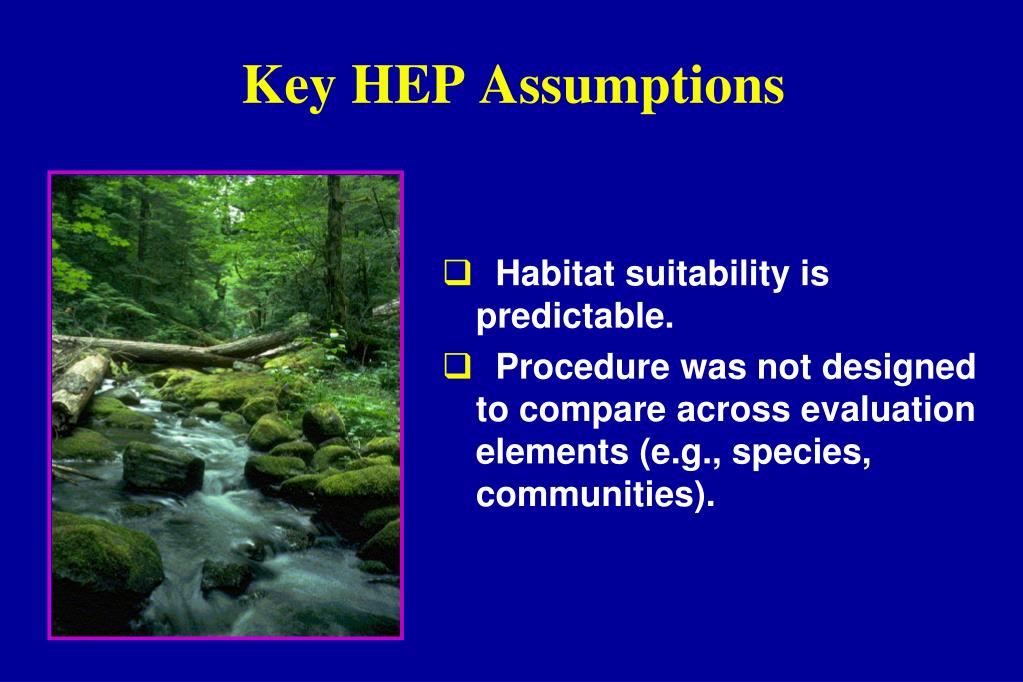 Key HEP Assumptions

☐ Habitat suitability is predictable.

☐ Procedure was not designed to compare across evaluation elements (e.g., species, communities).